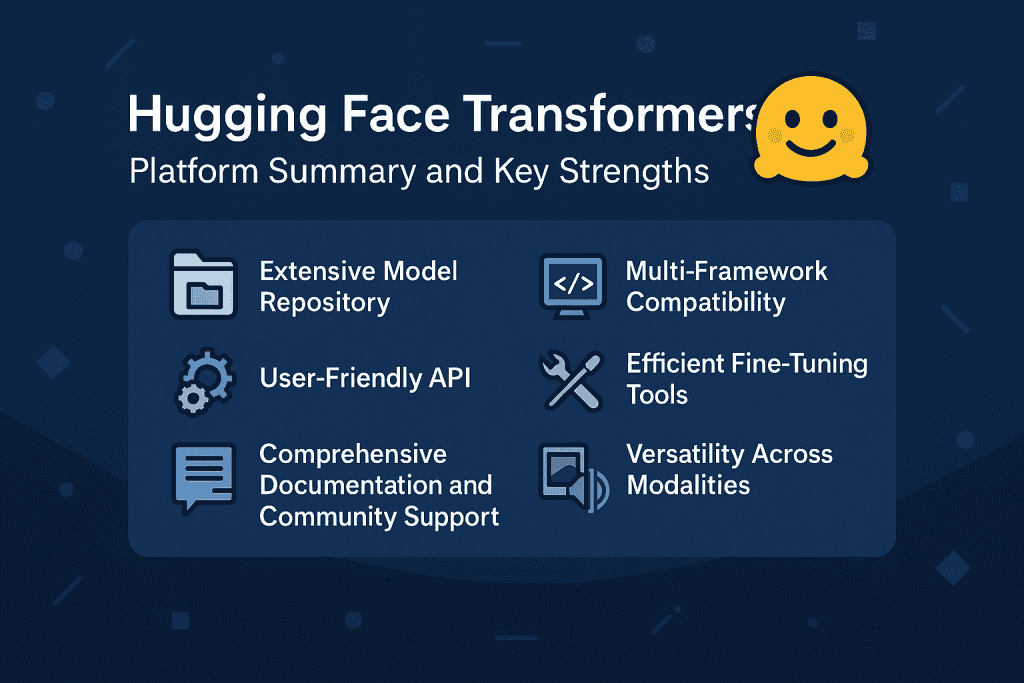 Hugging Face Transformers
Platform Summary and Key Strengths

Extensive Model Repository

User-Friendly API

Comprehensive Documentation and Community Support

</>

Multi-Framework Compatibility

Efficient Fine-Tuning Tools

Versatility Across Modalities